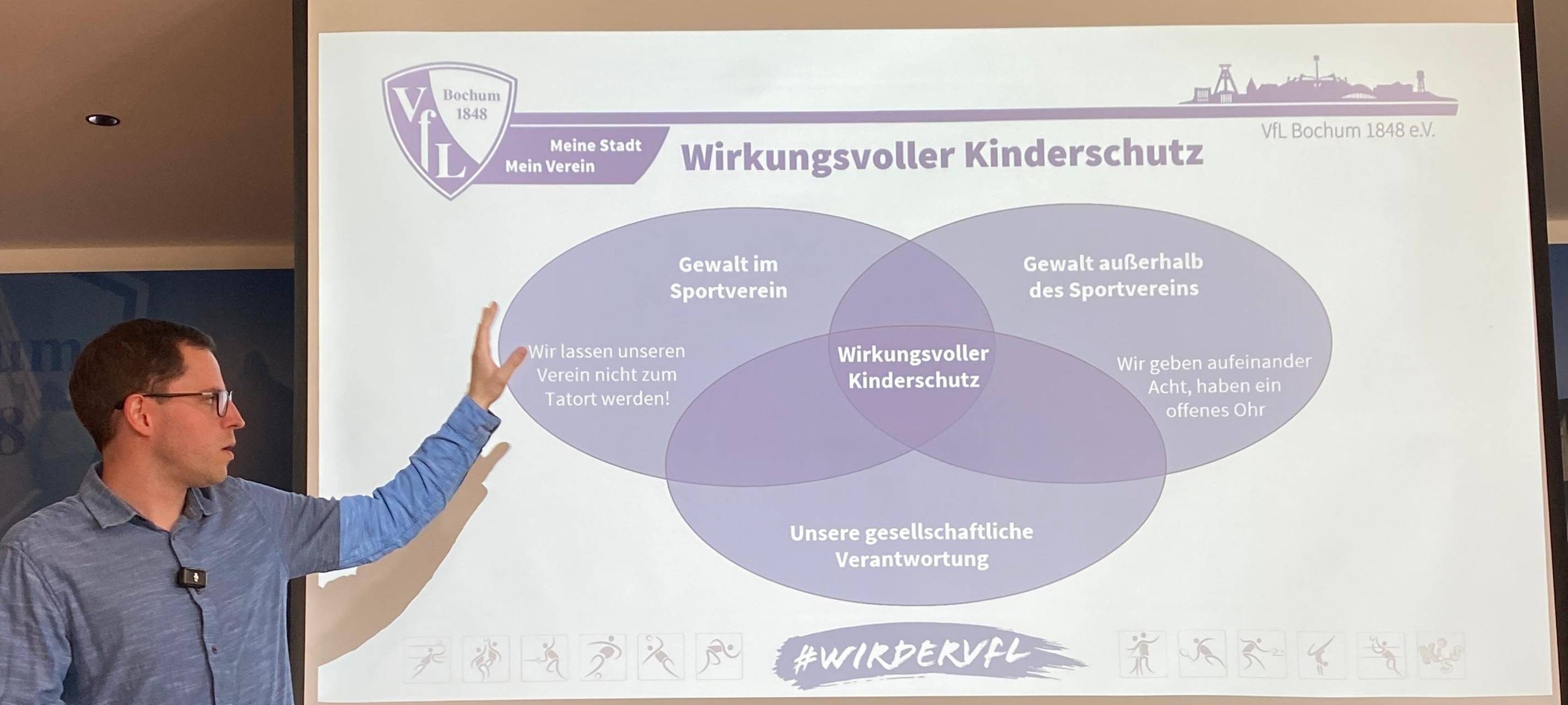 VfL Bochum 1848

Meine Stadt
Mein Verein

Wirkungsvoller Kinderschutz

VfL Bochum 1848 e.V.

Gewalt im Sportverein

Wir lassen unseren Verein nicht zum Tatort werden!

Gewalt außerhalb des Sportvereins

Wir geben aufeinander Acht, haben ein offenes Ohr

Wirkungsvoller Kinderschutz

Unsere gesellschaftliche Verantwortung

#WIRDERVFL